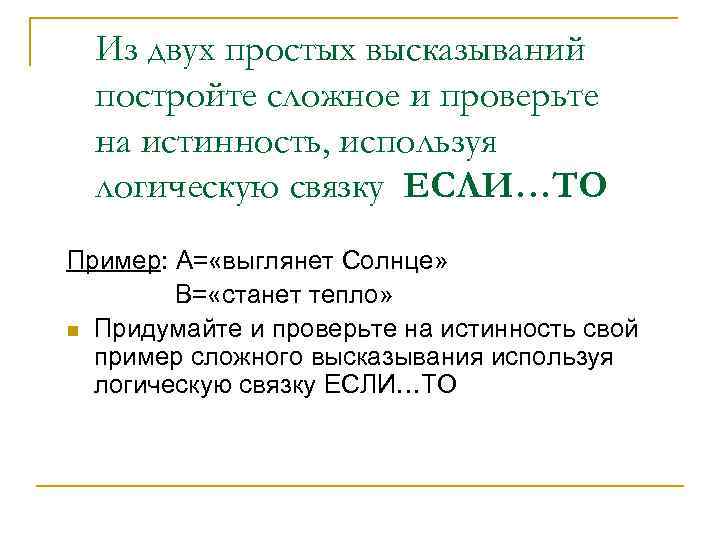 Из двух простых высказываний постройте сложное и проверьте на истинность, используя логическую связку ЕСЛИ…ТО

Пример: А=«выглянет Солнце»
В=«станет тепло»

Придумайте и проверьте на истинность свой пример сложного высказывания используя логическую связку ЕСЛИ…ТО